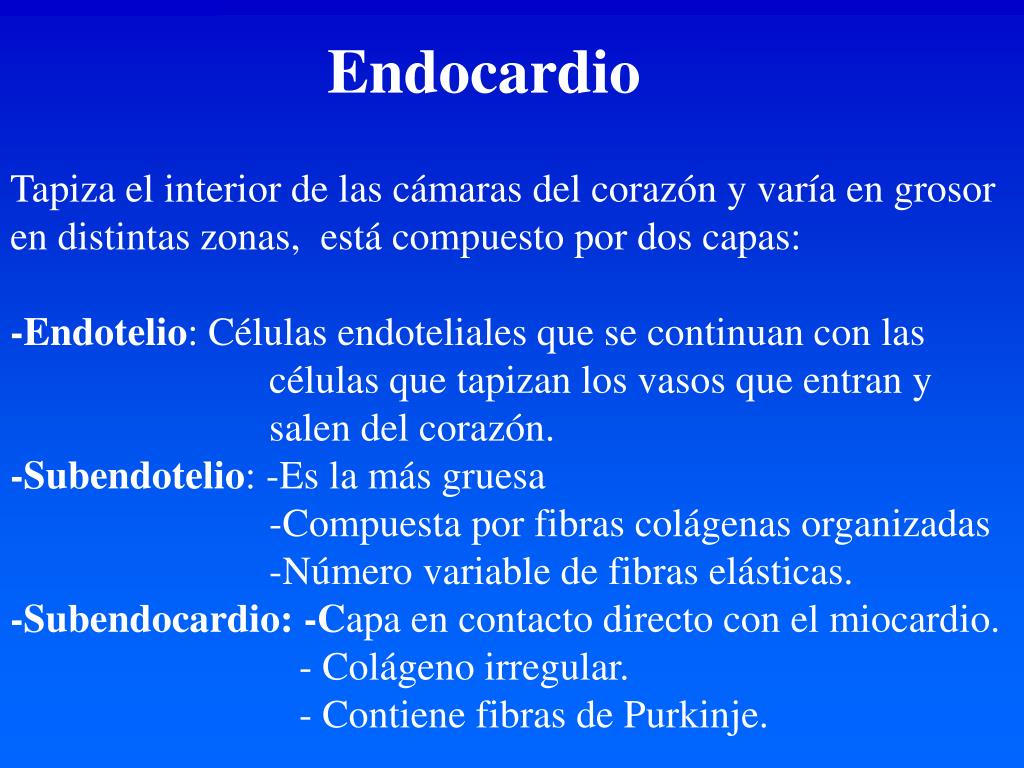 Endocardio

Tapiza el interior de las cámaras del corazón y varía en grosor en distintas zonas, está compuesto por dos capas:

-Endotelio: Células endoteliales que se continuan con las células que tapizan los vasos que entran y salen del corazón.
-Subendotelio: -Es la más gruesa
-Compuesta por fibras colágenas organizadas
-Número variable de fibras elásticas.
-Subendocardio: -Capa en contacto directo con el miocardio.
- Colágeno irregular.
- Contiene fibras de Purkinje.